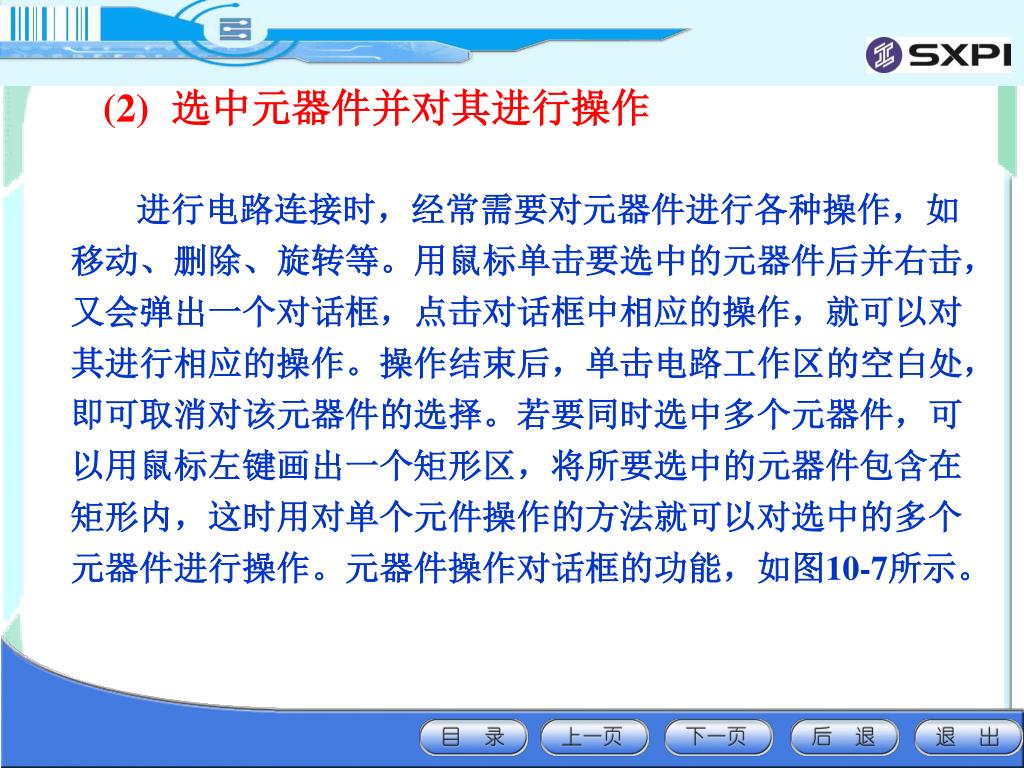 SXPI

(2) 选中元器件并对其进行操作

进行电路连接时，经常需要对元器件进行各种操作，如移动、删除、旋转等。用鼠标单击要选中的元器件后并右击，又会弹出一个对话框，点击对话框中相应的操作，就可以对其进行相应的操作。操作结束后，单击电路工作区的空白处，即可取消对该元器件的选择。若要同时选中多个元器件，可以用鼠标左键画出一个矩形区，将所要选中的元器件包含在矩形内，这时用对单个元件操作的方法就可以对选中的多个元器件进行操作。元器件操作对话框的功能，如图10-7所示。

目 录 上一页 下一页 后 退 退 出